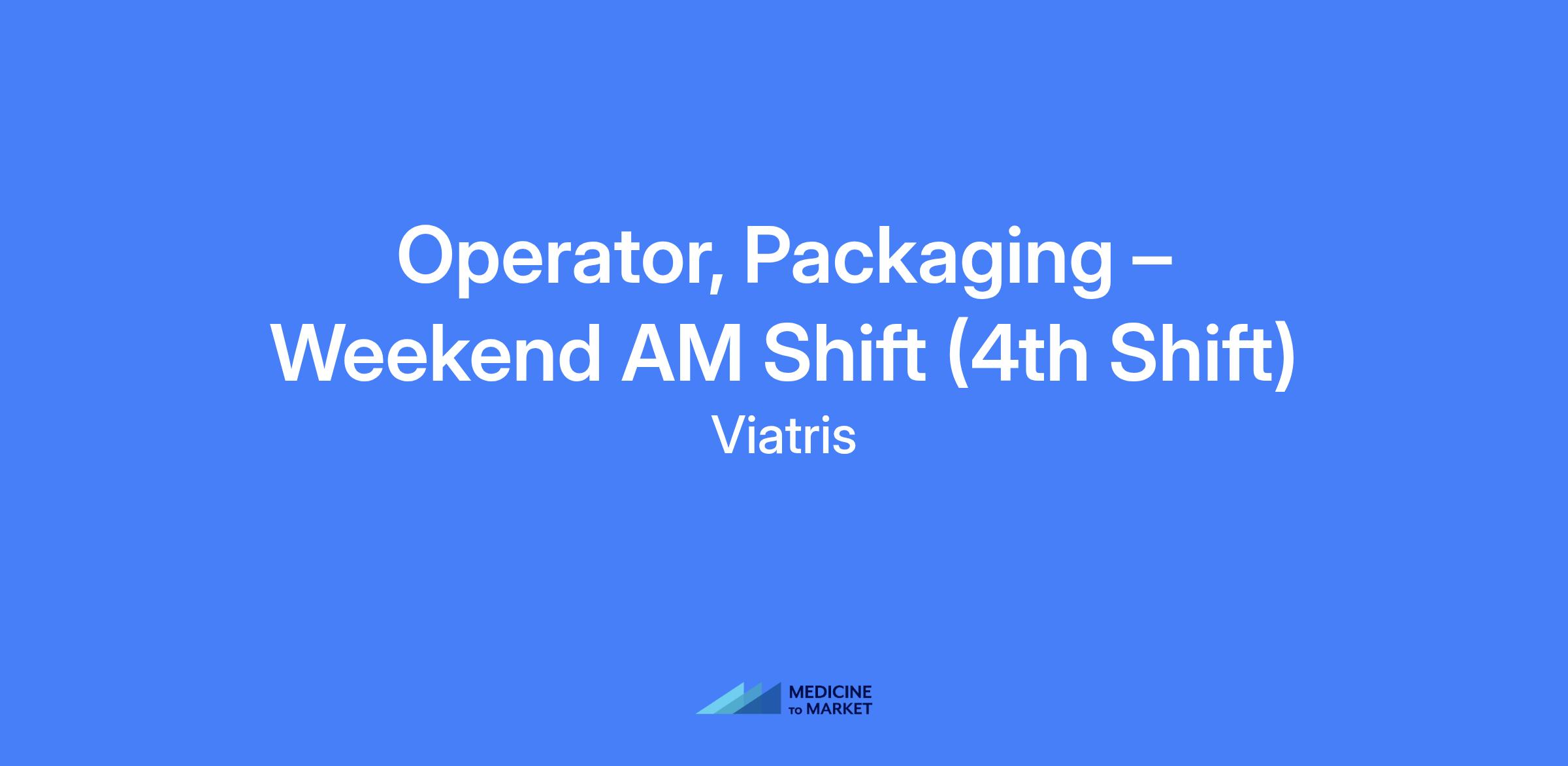 Operator, Packaging – Weekend AM Shift (4th Shift)

Viatris

MEDICINE TO MARKET